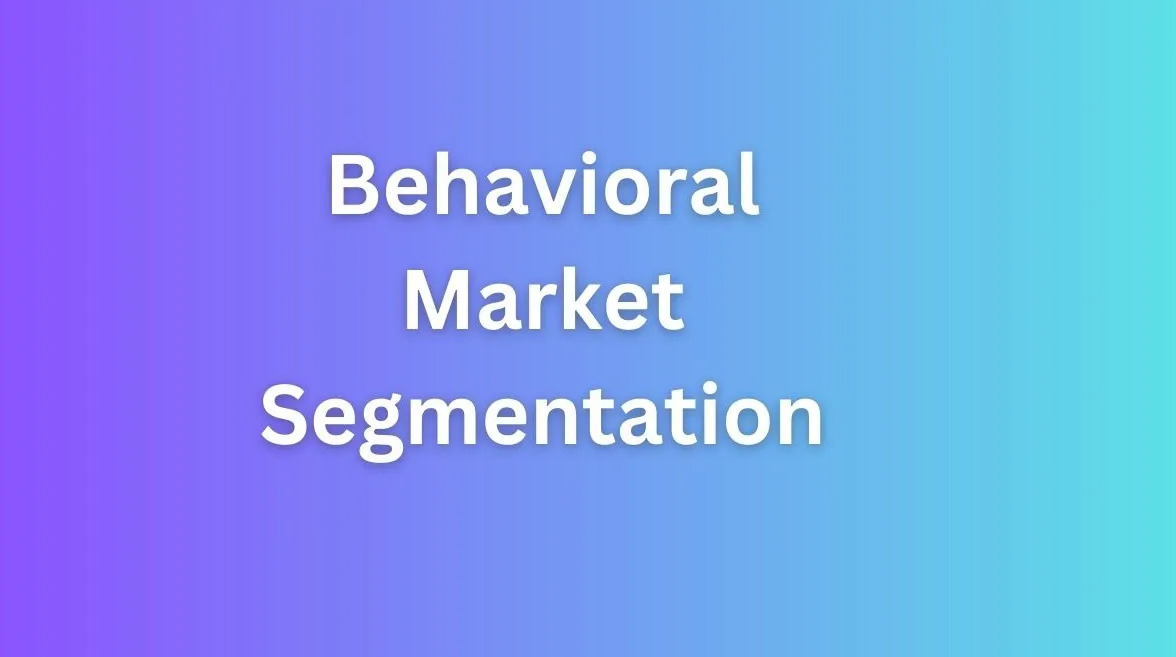 Behavioral Market Segmentation